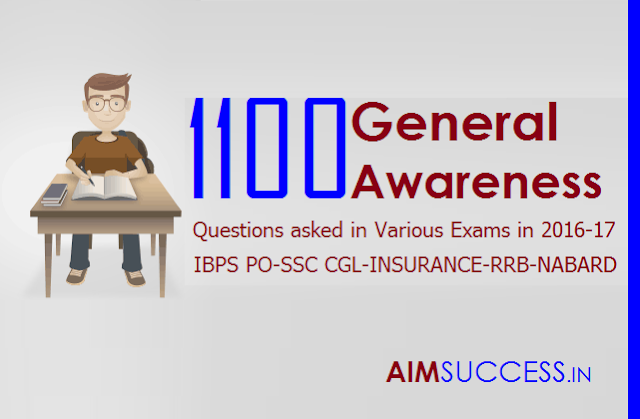 1100 General Awareness

Questions asked in Various Exams in 2016-17

IBPS PO-SSC CGL-INSURANCE-RRB-NABARD

AIMSUCCESS.IN